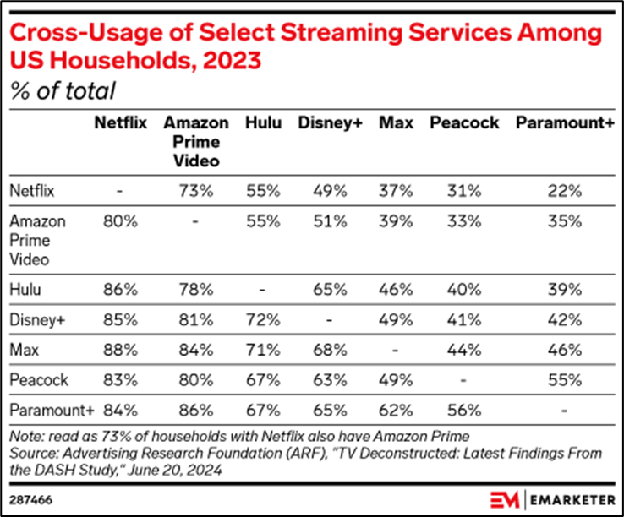 Cross-Usage of Select Streaming Services Among US Households, 2023
% of total

| | Netflix | Amazon Prime Video | Hulu | Disney+ | Max | Peacock | Paramount+ |
|---|---|---|---|---|---|---|---|
| Netflix | - | 73% | 55% | 49% | 37% | 31% | 22% |
| Amazon Prime Video | 80% | - | 55% | 51% | 39% | 33% | 35% |
| Hulu | 86% | 78% | - | 65% | 46% | 40% | 39% |
| Disney+ | 85% | 81% | 72% | - | 49% | 41% | 42% |
| Max | 88% | 84% | 71% | 68% | - | 44% | 46% |
| Peacock | 83% | 80% | 67% | 63% | 49% | - | 55% |
| Paramount+ | 84% | 86% | 67% | 65% | 62% | 56% | - |

Note: read as 73% of households with Netflix also have Amazon Prime
Source: Advertising Research Foundation (ARF), "TV Deconstructed: Latest Findings From the DASH Study," June 20, 2024

287466

EM | EMARKETER